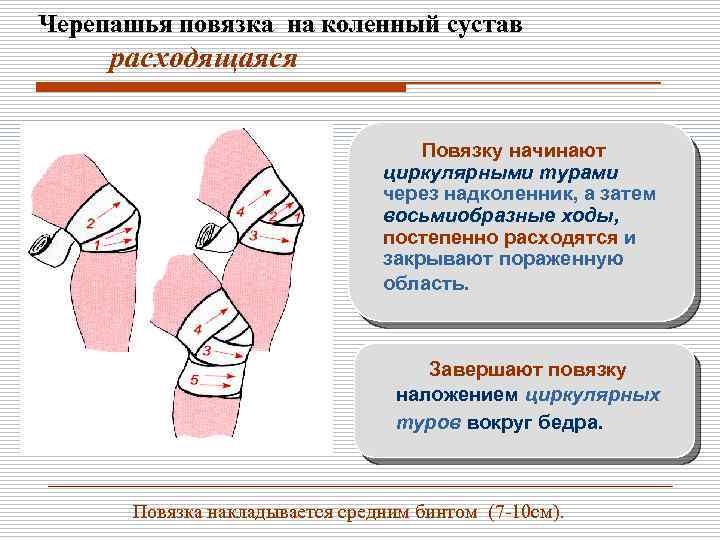 Черепашья повязка на коленный сустав

расходящаяся

2

1

4

2

1

3

4

3

5

Повязку начинают циркулярными турами через надколенник, а затем восьмиобразные ходы, постепенно расходятся и закрывают пораженную область.

Завершают повязку наложением циркулярных туров вокруг бедра.

Повязка накладывается средним бинтом (7-10см).